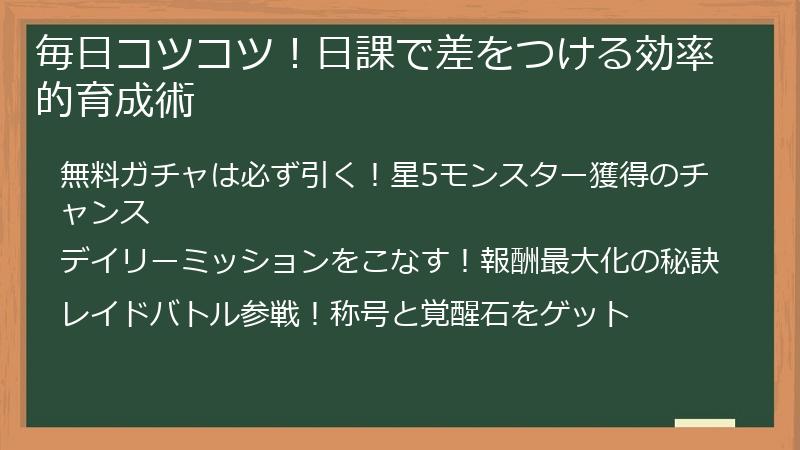 毎日コツコツ！日課で差をつける効率的育成術

無料ガチャは必ず引く！星5モンスター獲得のチャンス

デイリーミッションをこなす！報酬最大化の秘訣

レイドバトル参戦！称号と覚醒石をゲット